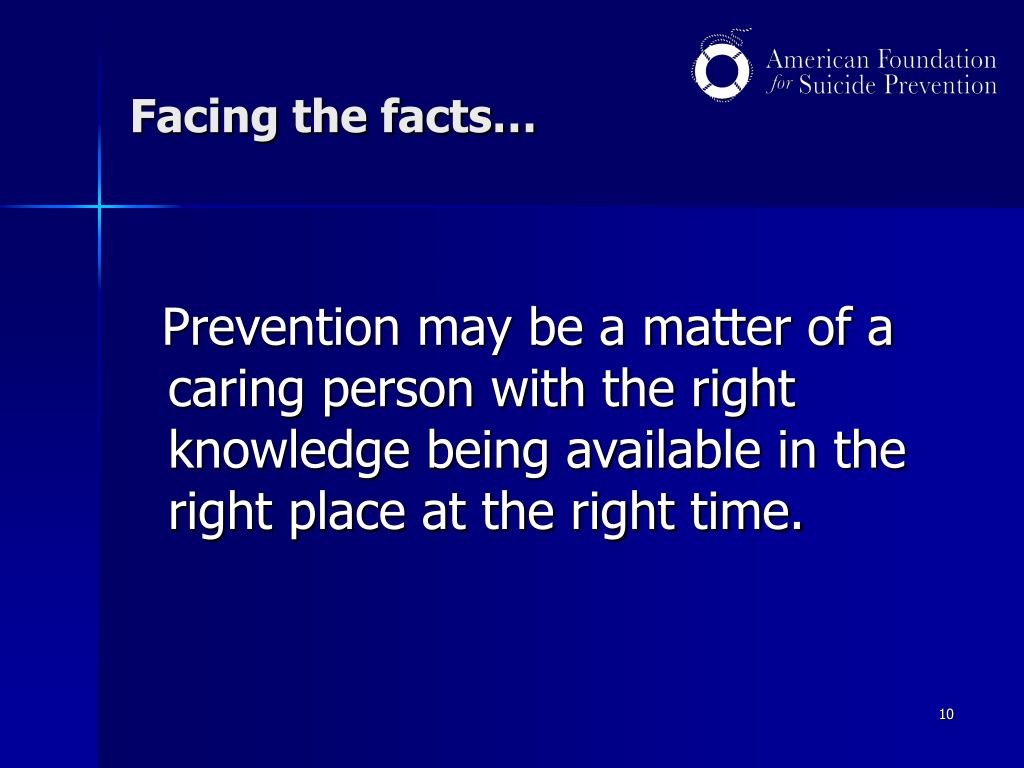 American Foundation for Suicide Prevention

Facing the facts…

Prevention may be a matter of a caring person with the right knowledge being available in the right place at the right time.

10